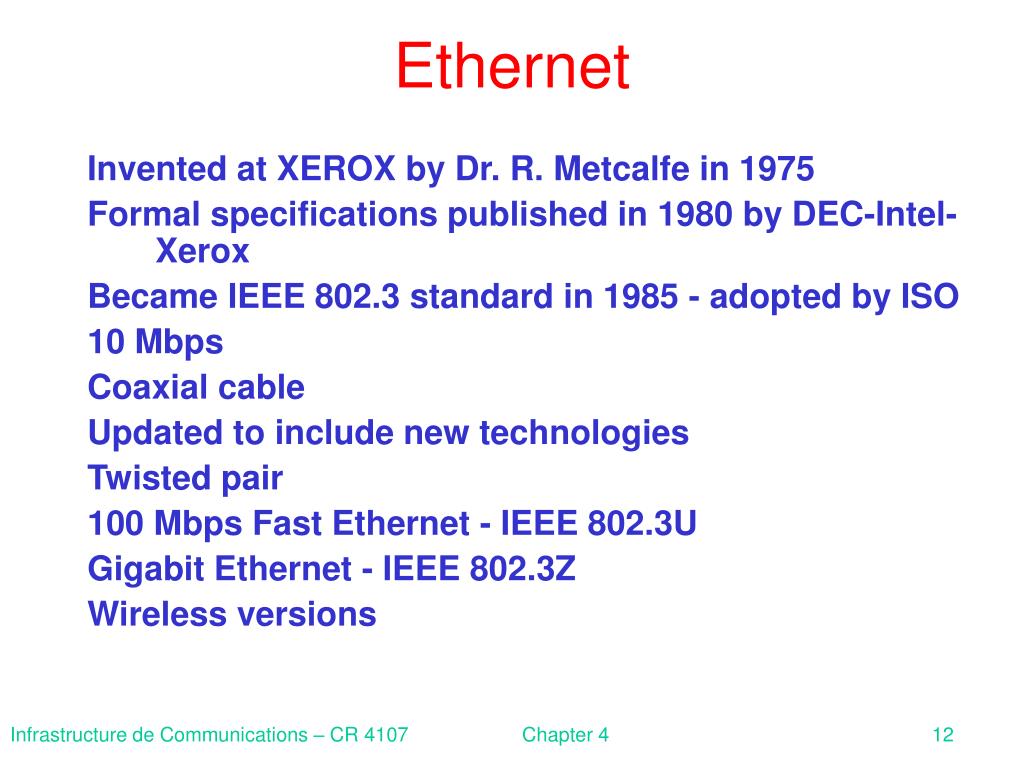 Ethernet

Invented at XEROX by Dr. R. Metcalfe in 1975
Formal specifications published in 1980 by DEC-Intel-Xerox
Became IEEE 802.3 standard in 1985 - adopted by ISO
10 Mbps
Coaxial cable
Updated to include new technologies
Twisted pair
100 Mbps Fast Ethernet - IEEE 802.3U
Gigabit Ethernet - IEEE 802.3Z
Wireless versions

Infrastructure de Communications – CR 4107
Chapter 4
12